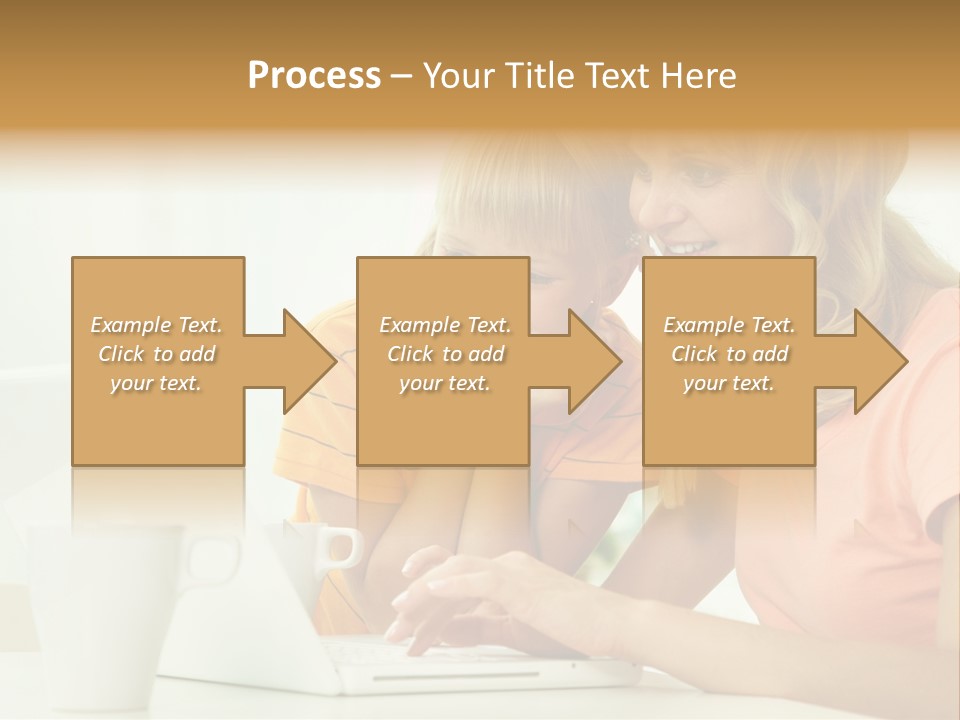 Process – Your Title Text Here

Example Text. Click to add your text.

Example Text. Click to add your text.

Example Text. Click to add your text.